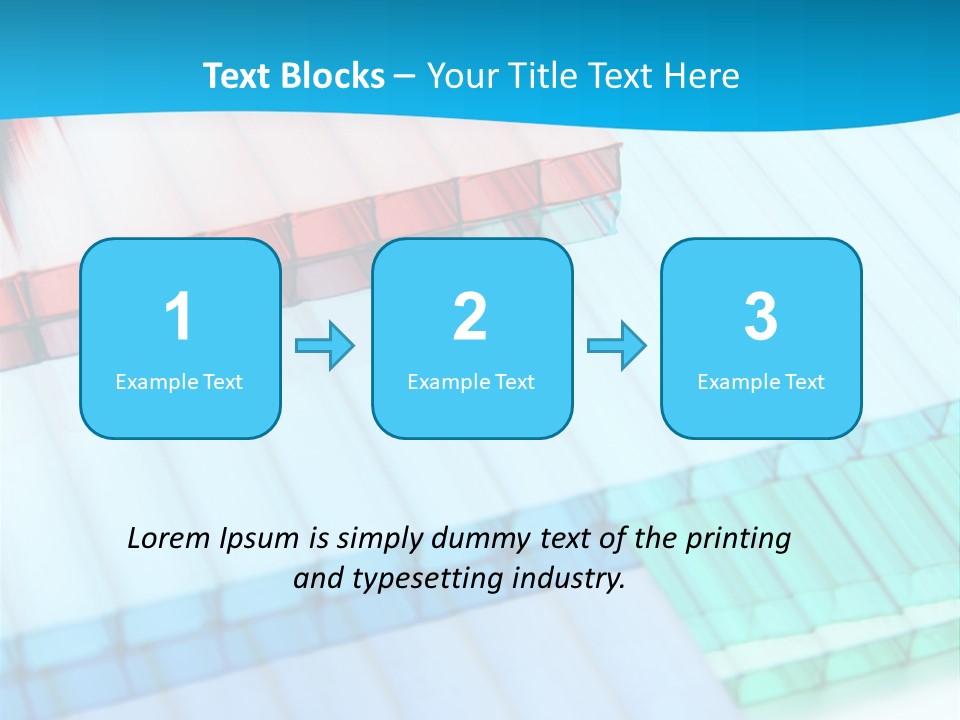 Text Blocks – Your Title Text Here

1
Example Text

2
Example Text

3
Example Text

Lorem Ipsum is simply dummy text of the printing and typesetting industry.